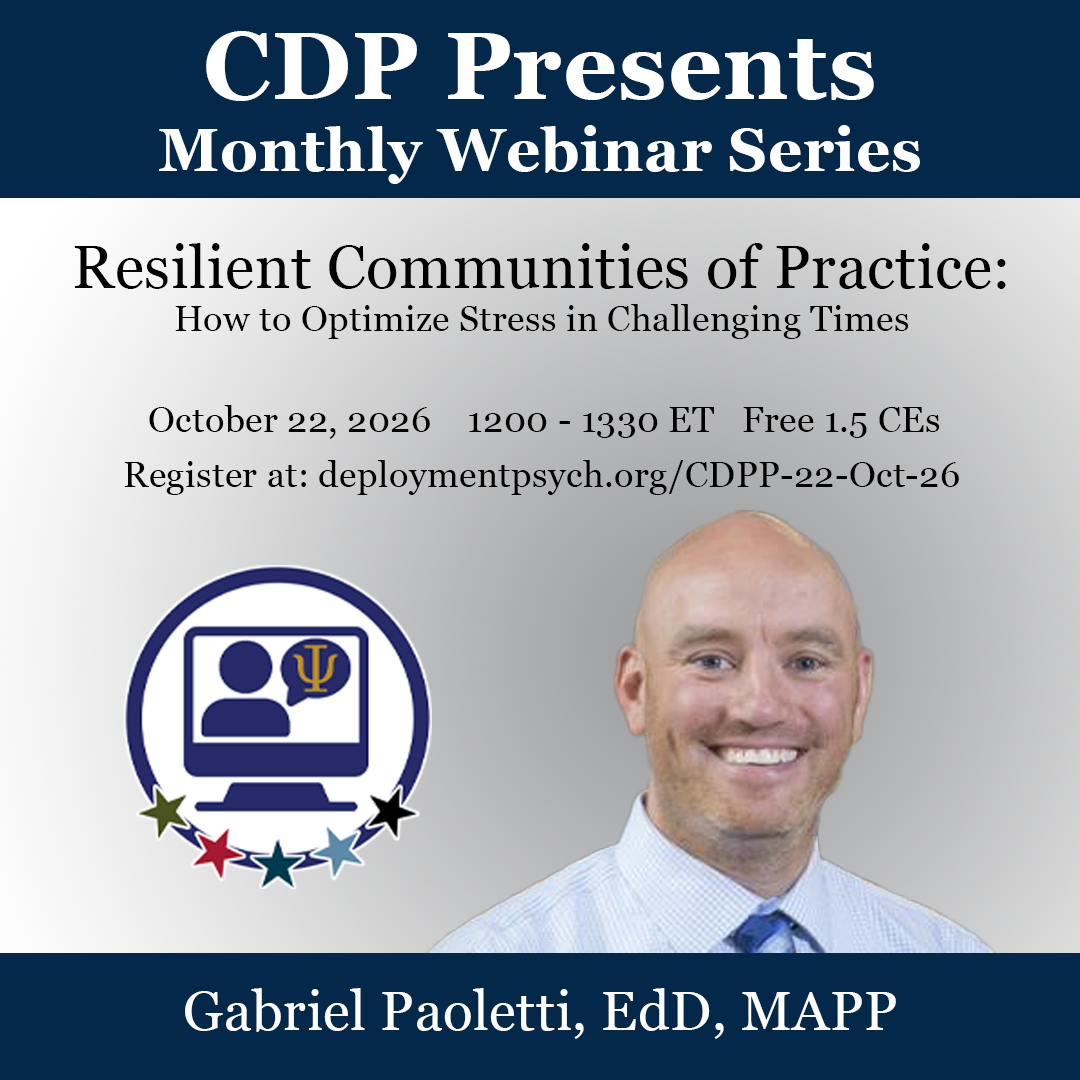 CDP Presents
Monthly Webinar Series

Resilient Communities of Practice:
How to Optimize Stress in Challenging Times

October 22, 2026 1200 - 1330 ET Free 1.5 CEs
Register at: deploymentpsych.org/CDPP-22-Oct-26

Ψ

Gabriel Paoletti, EdD, MAPP